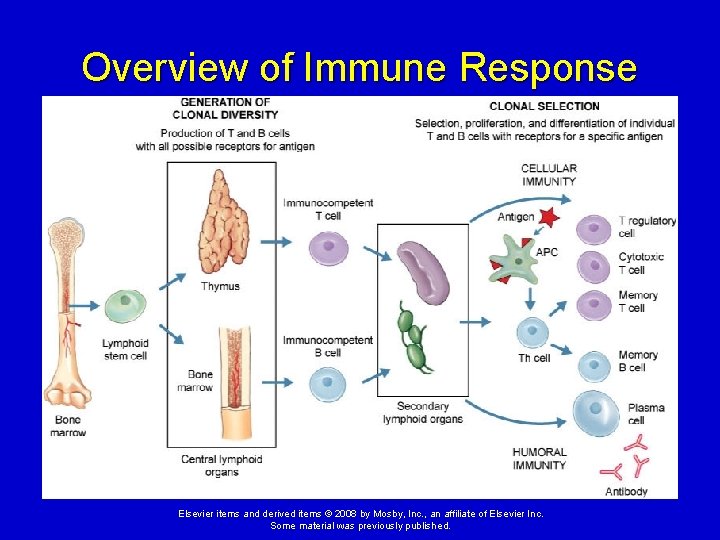 Overview of Immune Response

GENERATION OF CLONAL DIVERSITY
Production of T and B cells with all possible receptors for antigen

CLONAL SELECTION
Selection, proliferation, and differentiation of individual T and B cells with receptors for a specific antigen

Bone marrow

Lymphoid stem cell

Thymus

Bone marrow

Central lymphoid organs

Immunocompetent T cell

Immunocompetent B cell

Secondary lymphoid organs

CELLULAR IMMUNITY

Antigen

APC

Th cell

T regulatory cell

Cytotoxic T cell

Memory T cell

Memory B cell

Plasma cell

HUMORAL IMMUNITY

Antibody

Elsevier items and derived items © 2008 by Mosby, Inc., an affiliate of Elsevier Inc.
Some material was previously published.